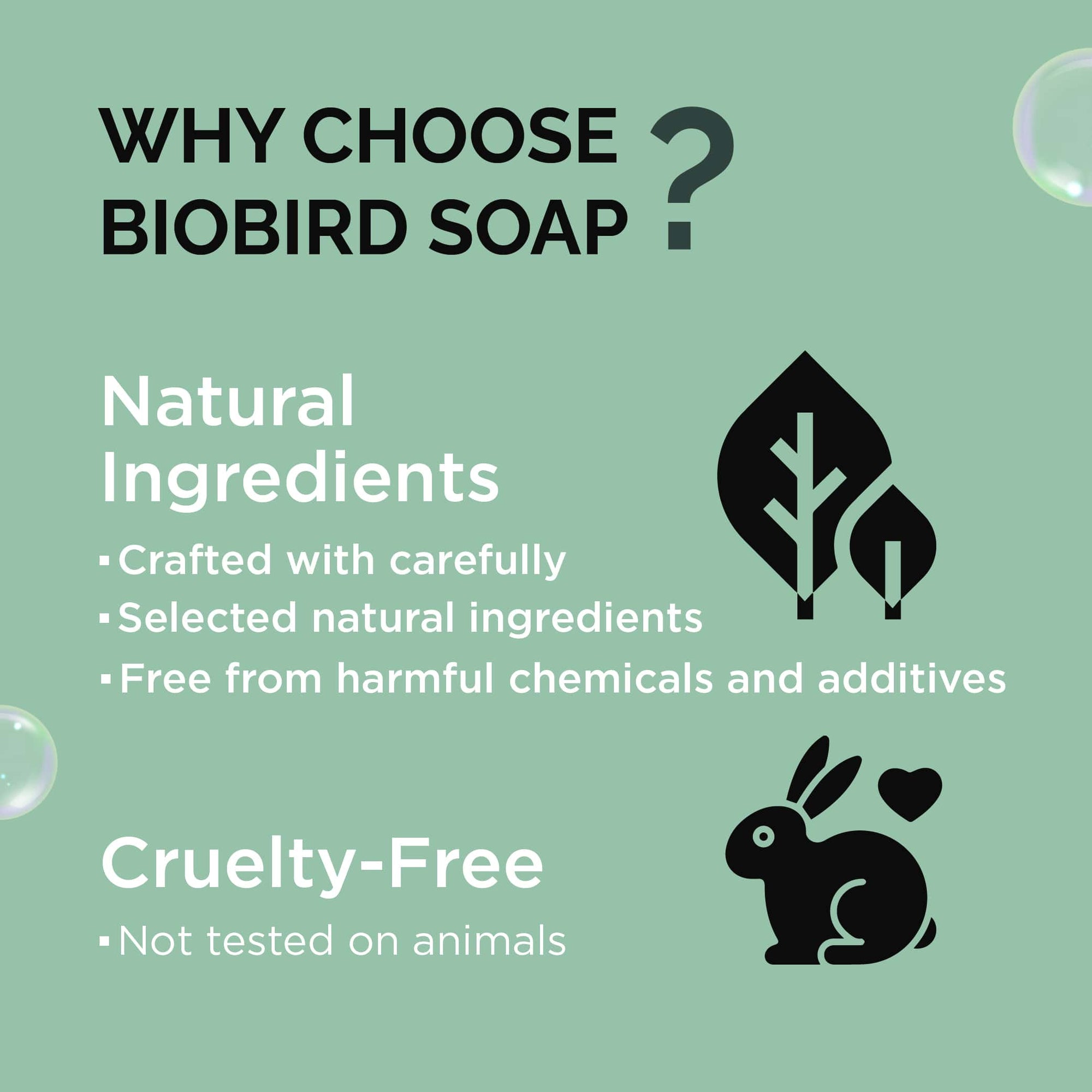 WHY CHOOSE BIOBIRD SOAP ?

Natural Ingredients

▪ Crafted with carefully
▪ Selected natural ingredients
▪ Free from harmful chemicals and additives

Cruelty-Free

▪ Not tested on animals